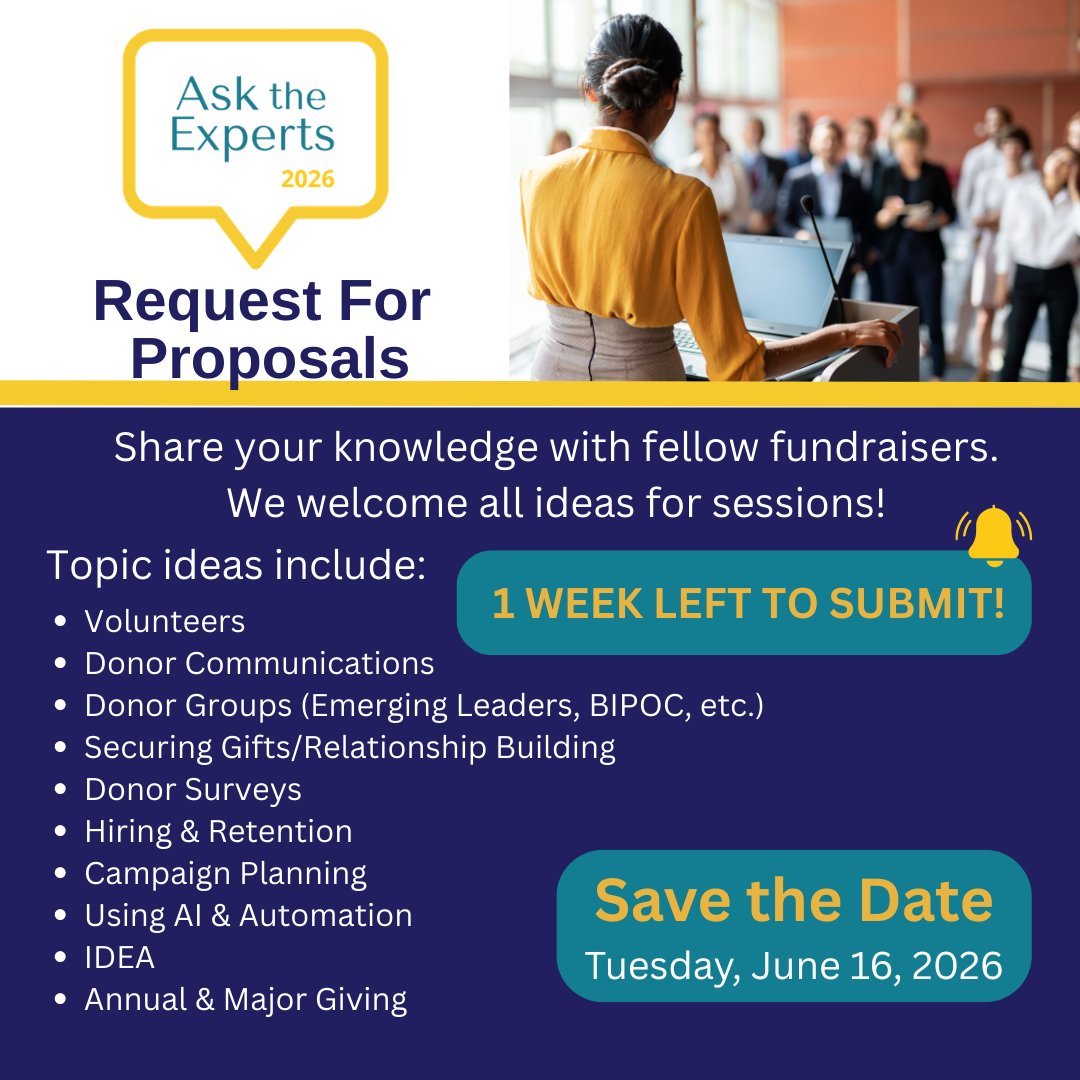 Ask the Experts
2026

Request For Proposals

Share your knowledge with fellow fundraisers. We welcome all ideas for sessions!

Topic ideas include:

1 WEEK LEFT TO SUBMIT!

- Volunteers
- Donor Communications
- Donor Groups (Emerging Leaders, BIPOC, etc.)
- Securing Gifts/Relationship Building
- Donor Surveys
- Hiring & Retention
- Campaign Planning
- Using AI & Automation
- IDEA
- Annual & Major Giving

Save the Date
Tuesday, June 16, 2026